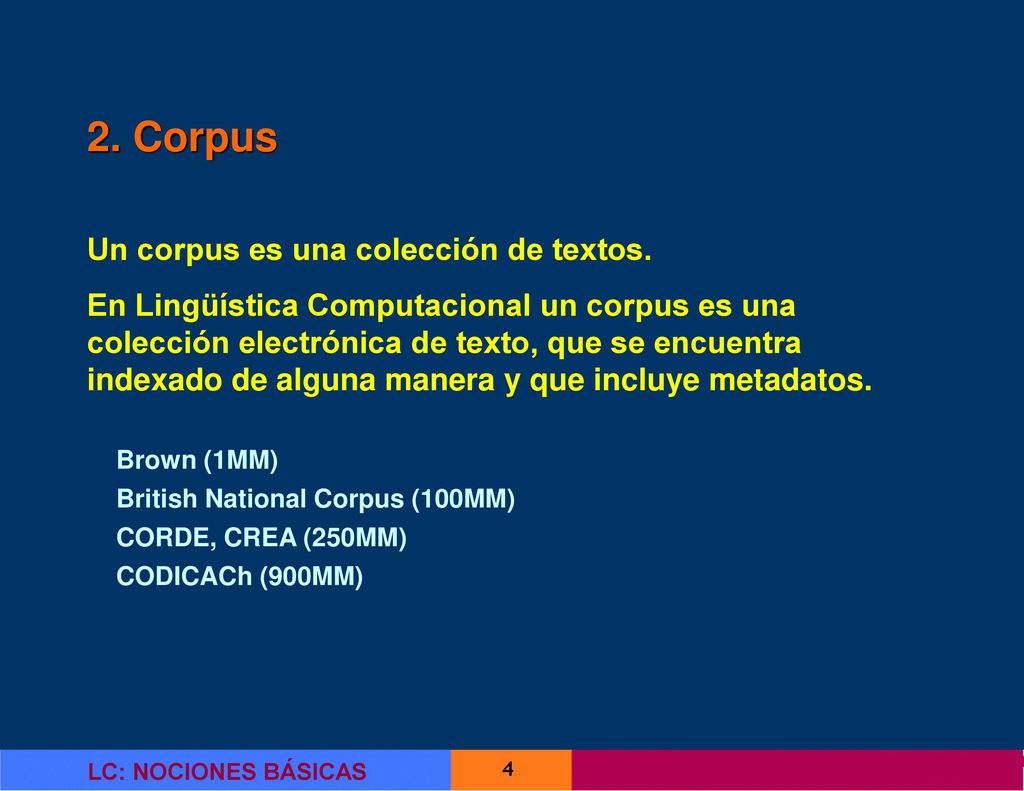 2. Corpus

Un corpus es una colección de textos.

En Lingüística Computacional un corpus es una colección electrónica de texto, que se encuentra indexado de alguna manera y que incluye metadatos.

Brown (1MM)
British National Corpus (100MM)
CORDE, CREA (250MM)
CODICACh (900MM)

LC: NOCIONES BÁSICAS

4